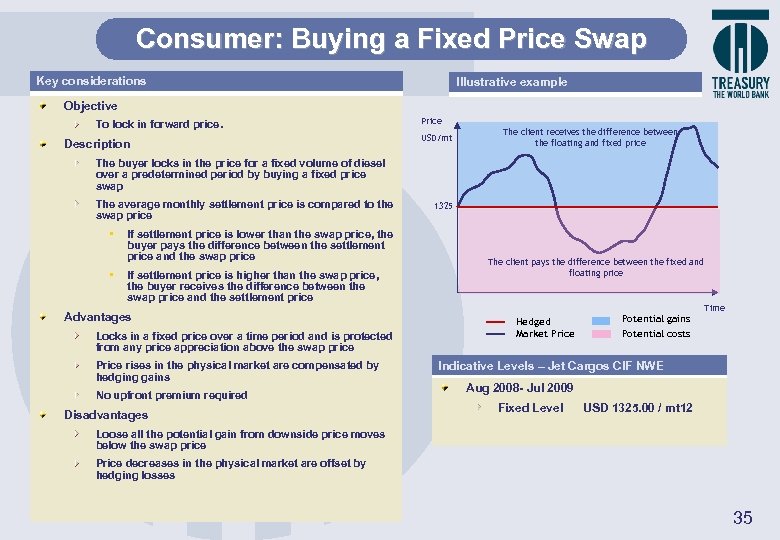 Consumer: Buying a Fixed Price Swap

TREASURY
THE WORLD BANK

Key considerations

Objective

To lock in forward price.

Description

The buyer locks in the price for a fixed volume of diesel over a predetermined period by buying a fixed price swap

The average monthly settlement price is compared to the swap price

If settlement price is lower than the swap price, the buyer pays the difference between the settlement price and the swap price

If settlement price is higher than the swap price, the buyer receives the difference between the swap price and the settlement price

Advantages

Locks in a fixed price over a time period and is protected from any price appreciation above the swap price

Price rises in the physical market are compensated by hedging gains

No upfront premium required

Disadvantages

Loose all the potential gain from downside price moves below the swap price

Price decreases in the physical market are offset by hedging losses

Illustrative example

Price
USD/mt

The client receives the difference between the floating and fixed price

1325

The client pays the difference between the fixed and floating price

Time

Hedged
Market Price
Potential gains
Potential costs

Indicative Levels – Jet Cargos CIF NWE

Aug 2008- Jul 2009

Fixed Level USD 1325.00 / mt12

35